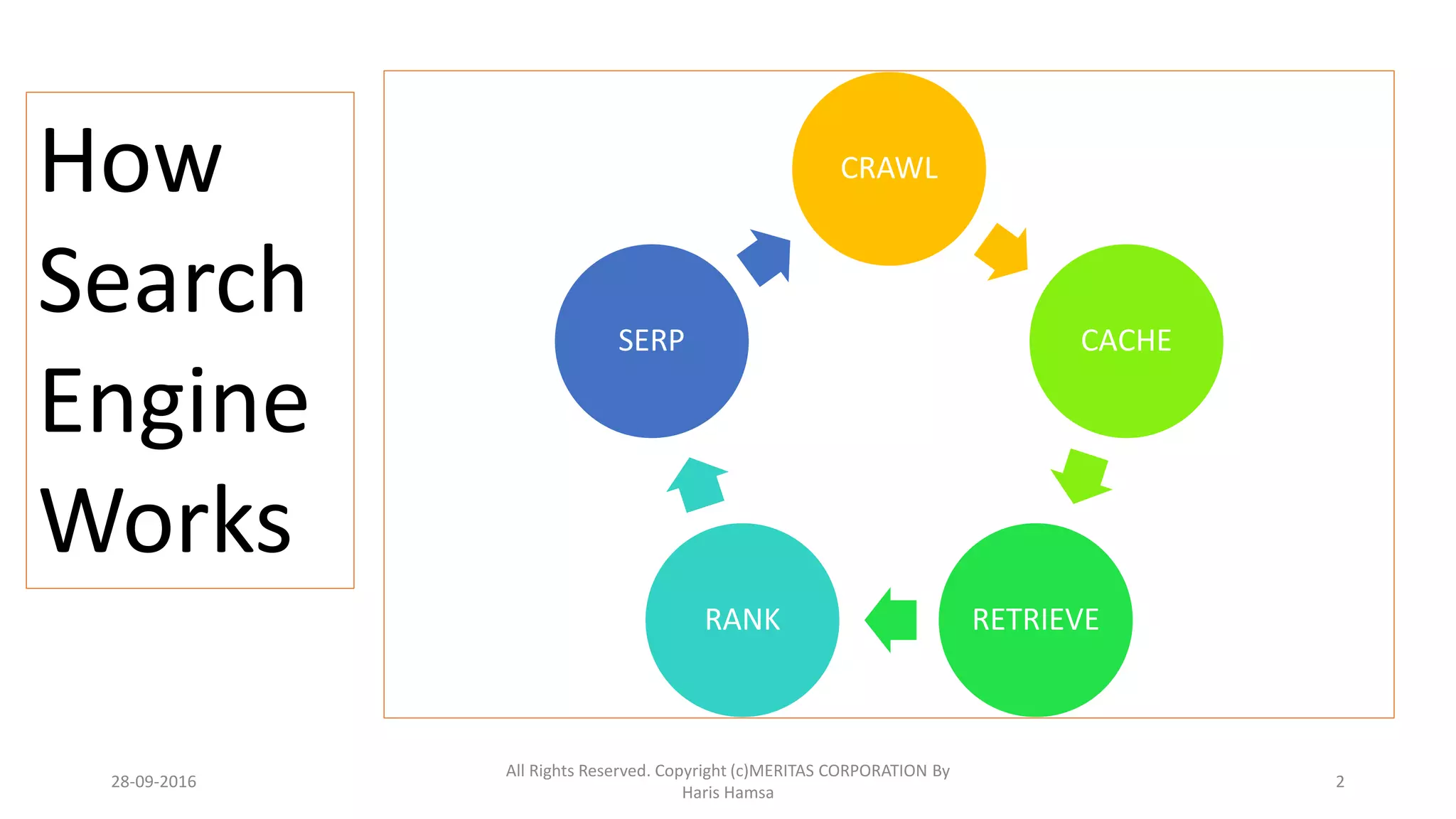 How Search Engine Works

CRAWL

CACHE

RETRIEVE

RANK

SERP

28-09-2016

All Rights Reserved. Copyright (c)MERITAS CORPORATION By Haris Hamsa

2